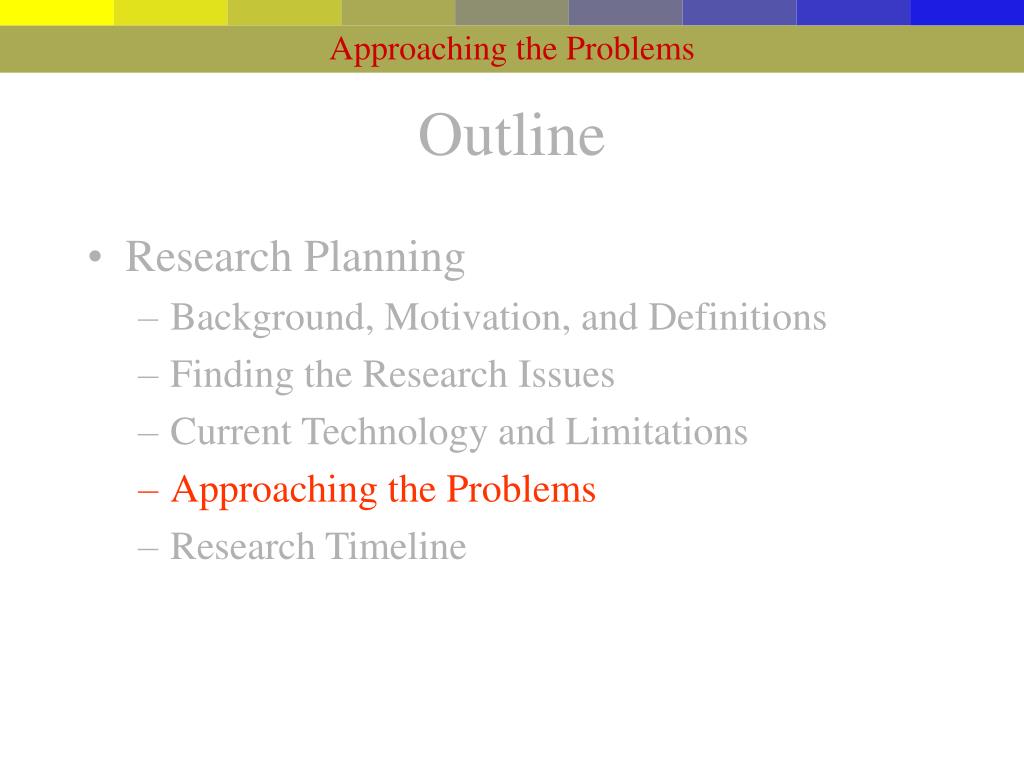 Approaching the Problems

Outline

• Research Planning
– Background, Motivation, and Definitions
– Finding the Research Issues
– Current Technology and Limitations
– Approaching the Problems
– Research Timeline